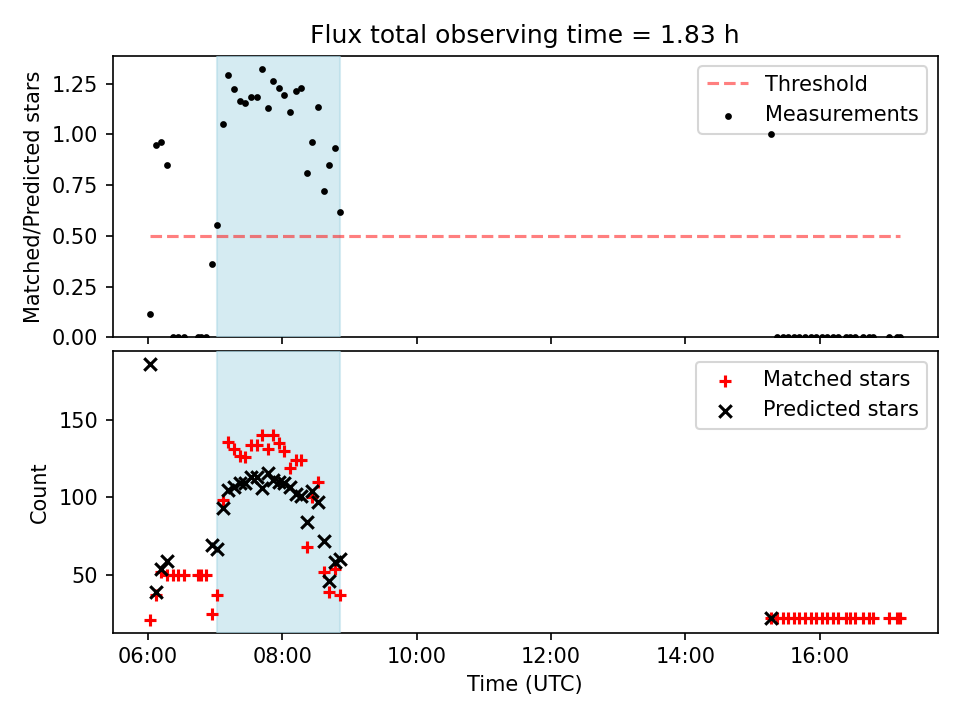 Flux total observing time = 1.83 h

Matched/Predicted stars

1.25
1.00
0.75
0.50
0.25
0.00

Threshold
Measurements

Count

150
100
50

Matched stars
Predicted stars

06:00
08:00
10:00
12:00
14:00
16:00

Time (UTC)